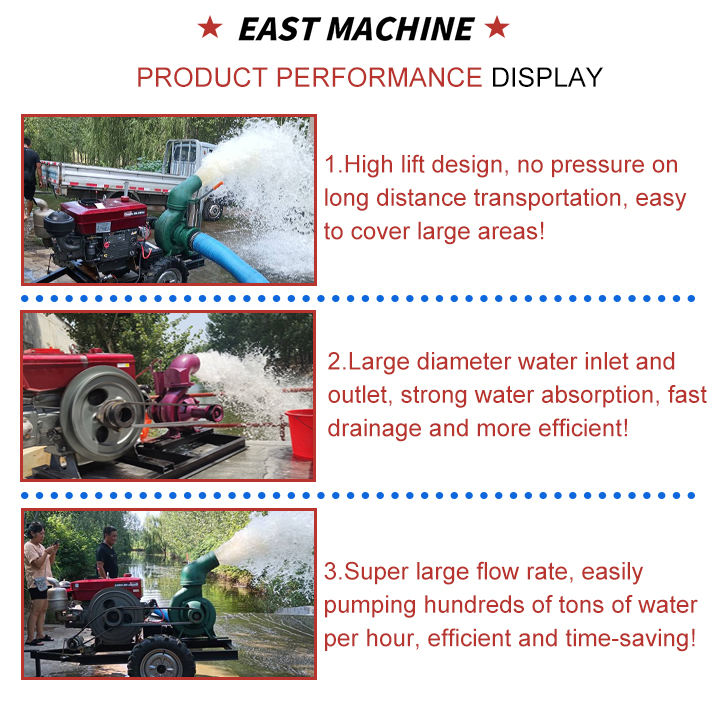 ★ EAST MACHINE ★

PRODUCT PERFORMANCE DISPLAY

1.High lift design, no pressure on long distance transportation, easy to cover large areas!

2.Large diameter water inlet and outlet, strong water absorption, fast drainage and more efficient!

3.Super large flow rate, easily pumping hundreds of tons of water per hour, efficient and time-saving!